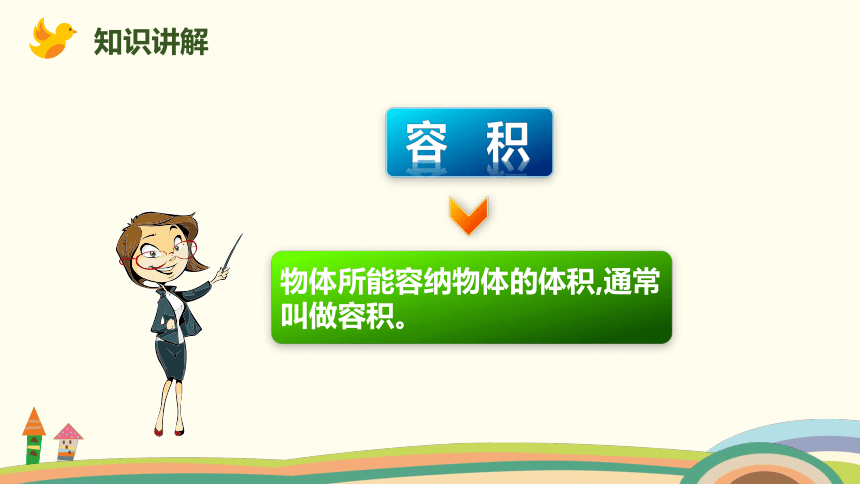 知识讲解

容 积

物体所能容纳物体的体积,通常叫做容积。